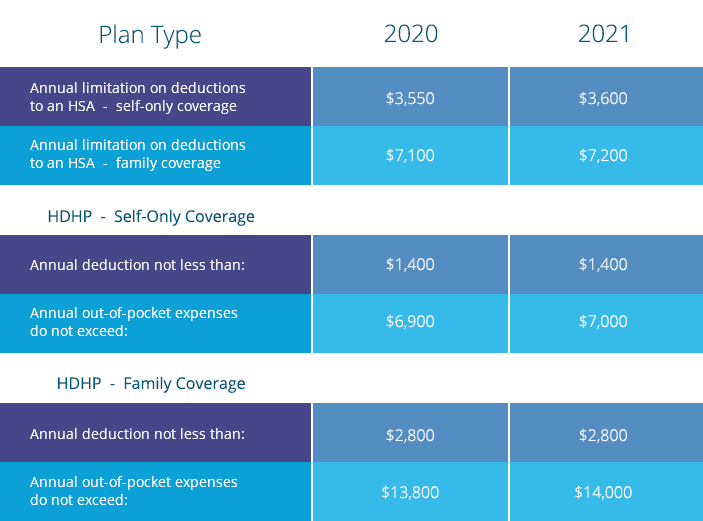 | Plan Type | 2020 | 2021 |
|---|---|---|
| Annual limitation on deductions to an HSA - self-only coverage | \$3,550 | \$3,600 |
| Annual limitation on deductions to an HSA - family coverage | \$7,100 | \$7,200 |
| HDHP - Self-Only Coverage | | |
| Annual deduction not less than: | \$1,400 | \$1,400 |
| Annual out-of-pocket expenses do not exceed: | \$6,900 | \$7,000 |
| HDHP - Family Coverage | | |
| Annual deduction not less than: | \$2,800 | \$2,800 |
| Annual out-of-pocket expenses do not exceed: | \$13,800 | \$14,000 |